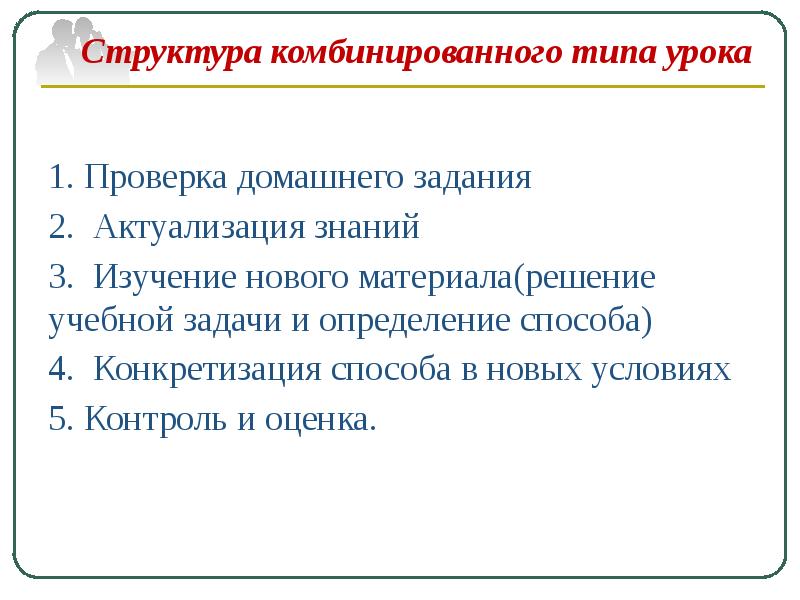 Структура комбинированного типа урока

1. Проверка домашнего задания

2. Актуализация знаний

3. Изучение нового материала(решение учебной задачи и определение способа)

4. Конкретизация способа в новых условиях

5. Контроль и оценка.